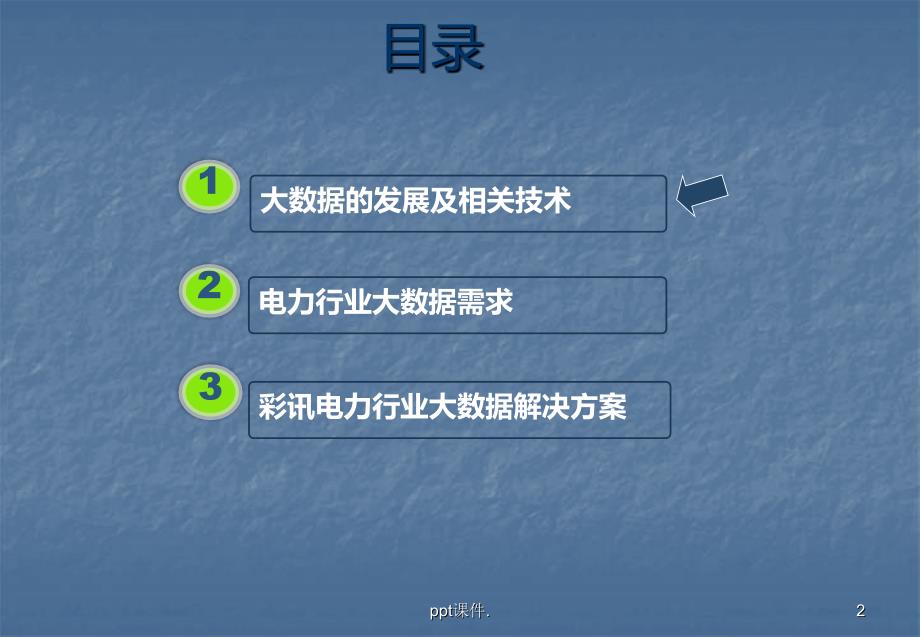 目录

1 大数据的发展及相关技术

2 电力行业大数据需求

3 彩讯电力行业大数据解决方案

ppt课件.

2